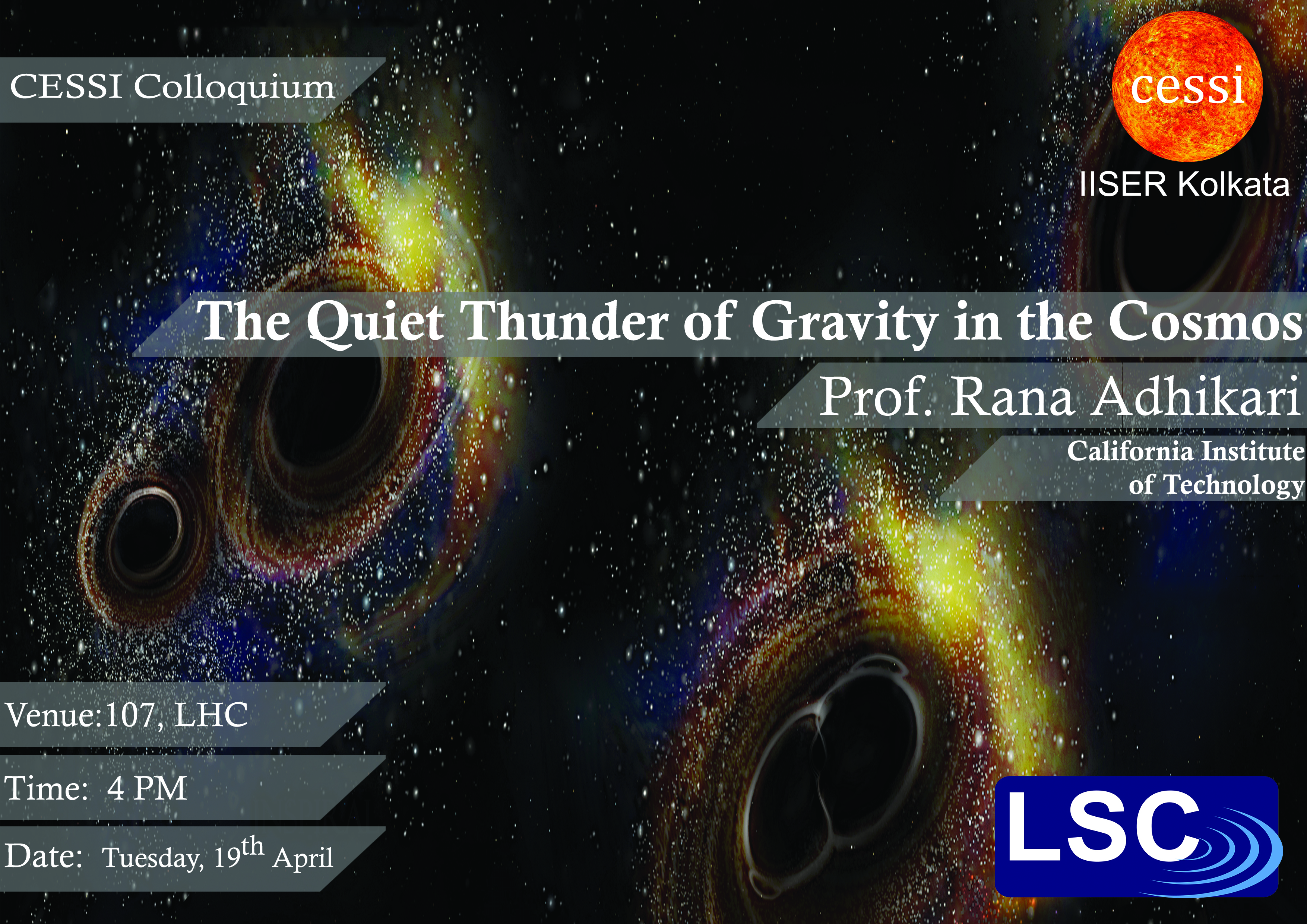 CESSI Colloquium

cessi

IISER Kolkata

The Quiet Thunder of Gravity in the Cosmos

Prof. Rana Adhikari

California Institute of Technology

Venue:107, LHC

Time: 4 PM

Date: Tuesday, 19$^{th}$ April

LSC